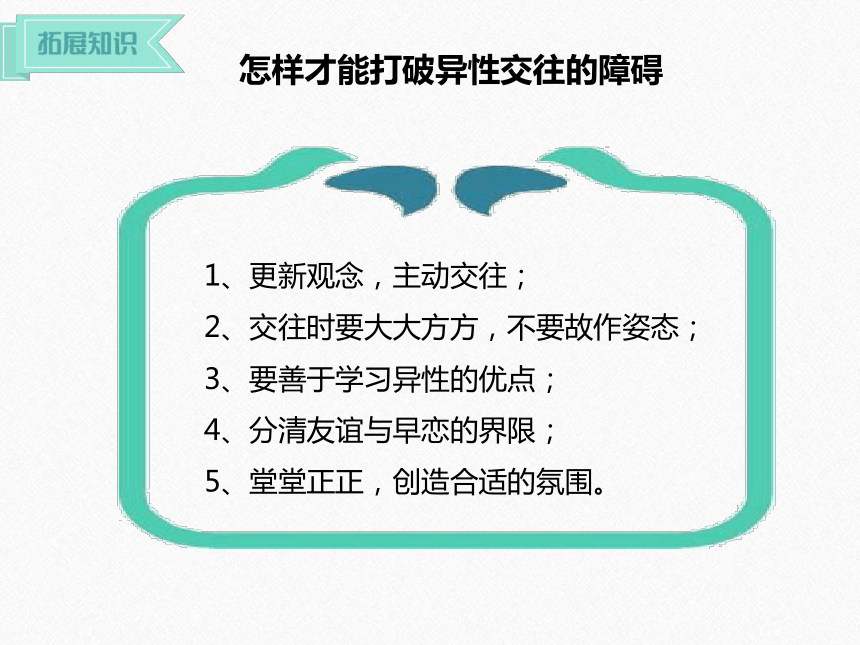 拓展知识

怎样才能打破异性交往的障碍

1、更新观念，主动交往；

2、交往时要大大方方，不要故作姿态；

3、要善于学习异性的优点；

4、分清友谊与早恋的界限；

5、堂堂正正，创造合适的氛围。